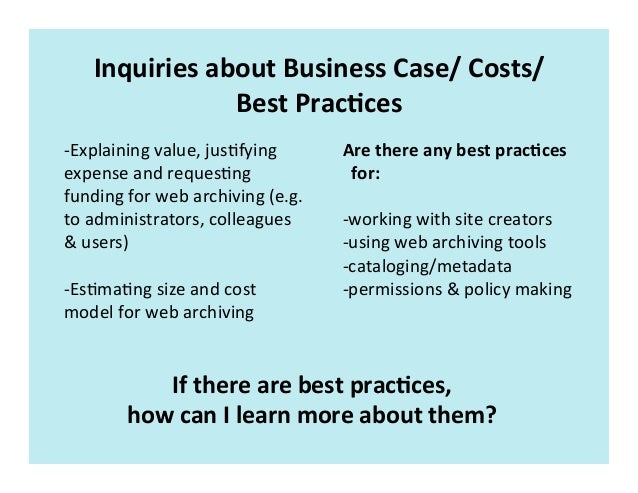 Inquiries about Business Case/ Costs/ Best Practices

-Explaining value, justifying expense and requesting funding for web archiving (e.g. to administrators, colleagues & users)

-Estimating size and cost model for web archiving

Are there any best practices for:

-working with site creators
-using web archiving tools
-cataloging/metadata
-permissions & policy making

If there are best practices, how can I learn more about them?